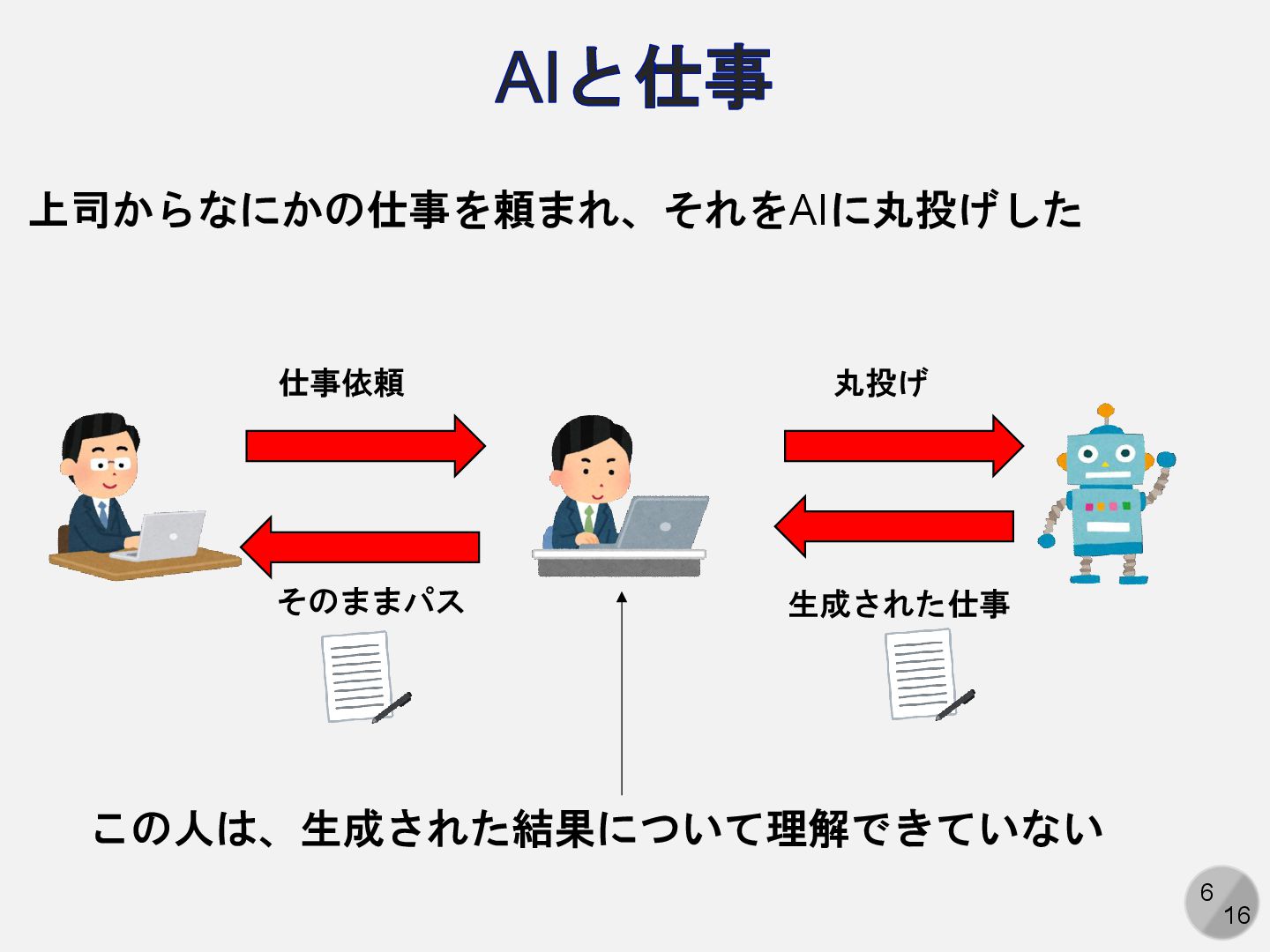 AIと仕事

上司からなにかの仕事を頼まれ、それをAIに丸投げした

仕事依頼

丸投げ

そのままパス

生成された仕事

この人は、生成された結果について理解できていない

6
16